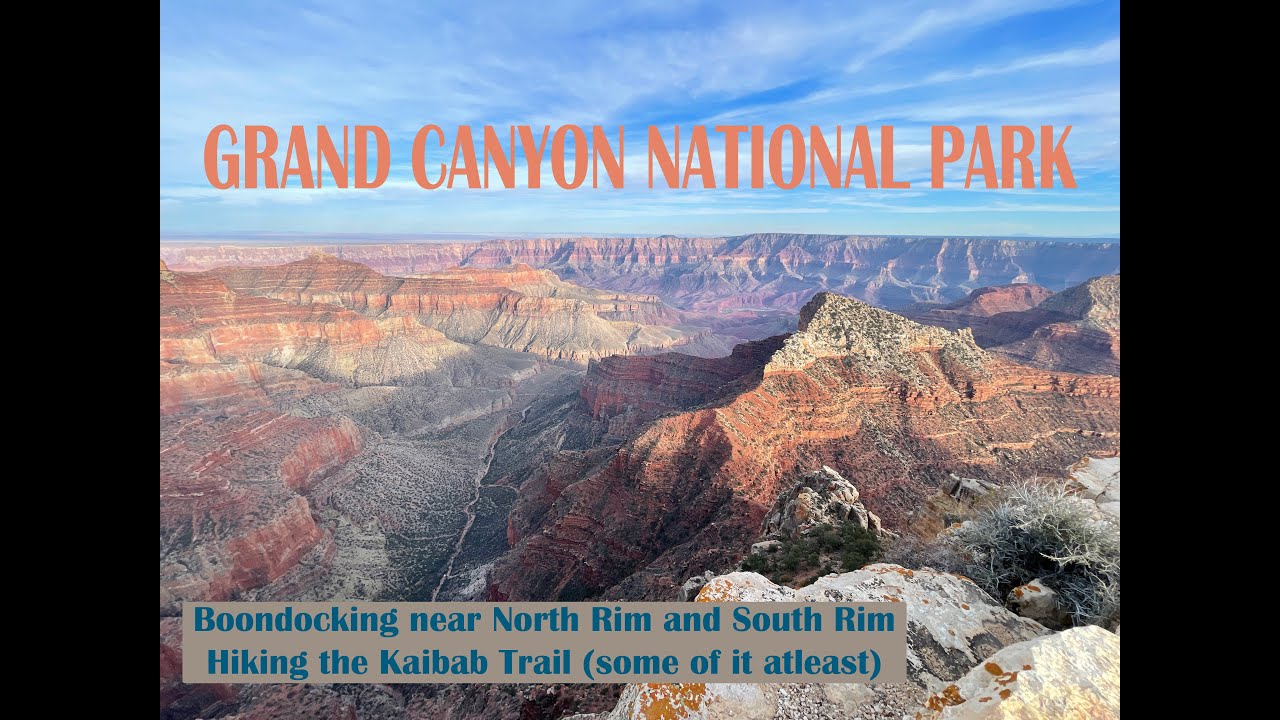 GRAND CANYON NATIONAL PARK

Boondocking near North Rim and South Rim
Hiking the Kaibab Trail (some of it atleast)